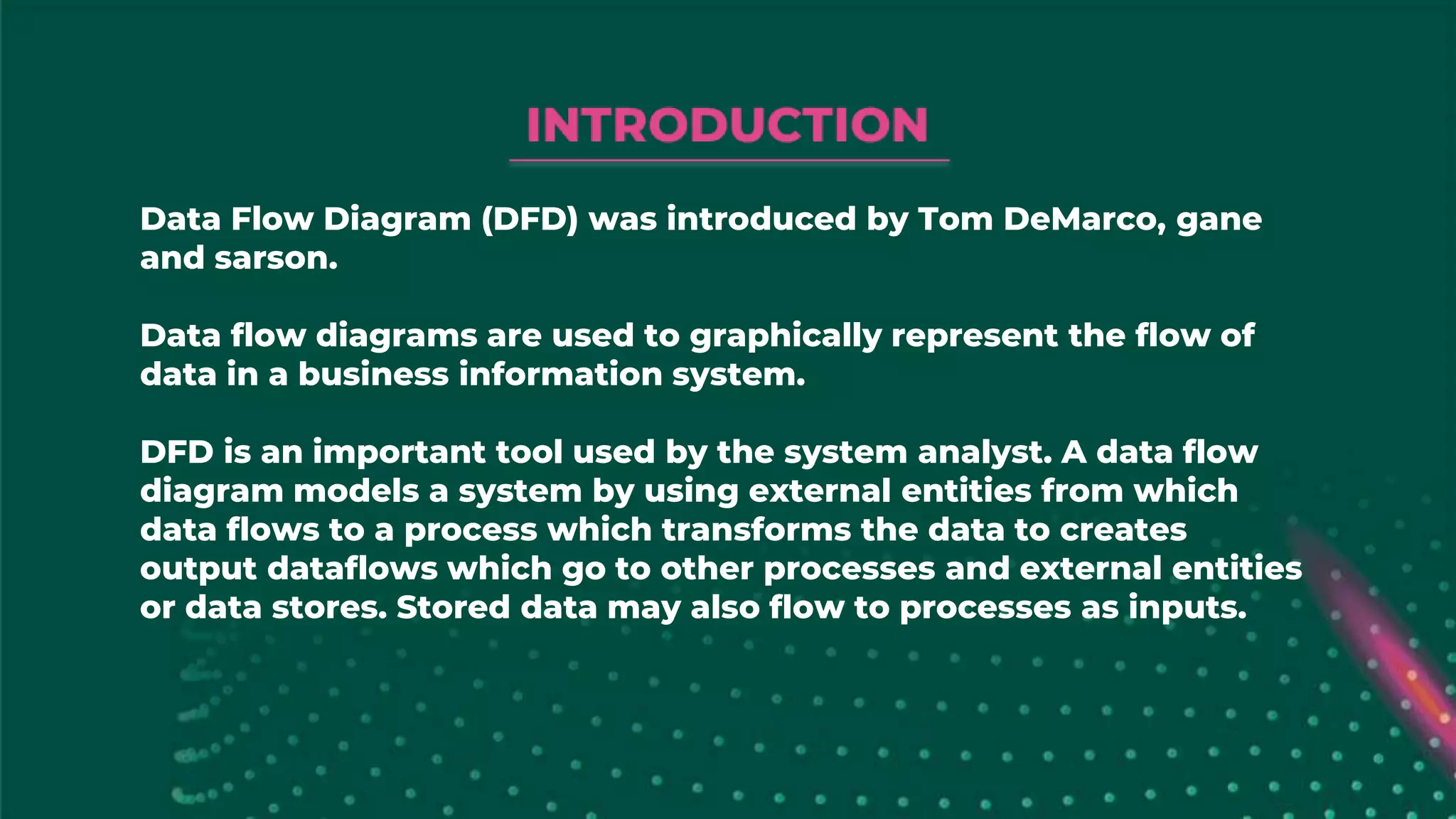 INTRODUCTION

Data Flow Diagram (DFD) was introduced by Tom DeMarco, gane and sarson.

Data flow diagrams are used to graphically represent the flow of data in a business information system.

DFD is an important tool used by the system analyst. A data flow diagram models a system by using external entities from which data flows to a process which transforms the data to creates output dataflows which go to other processes and external entities or data stores. Stored data may also flow to processes as inputs.